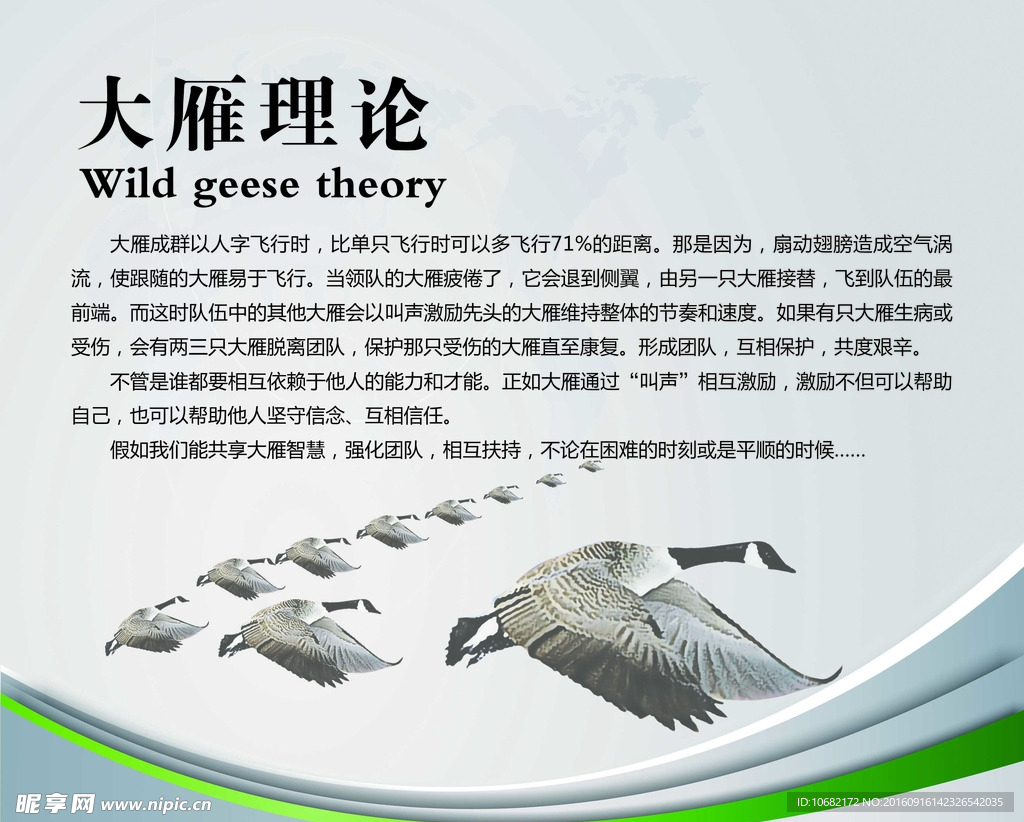 大雁理论
Wild geese theory

大雁成群以人字飞行时，比单只飞行时可以多飞行71%的距离。那是因为，扇动翅膀造成空气涡流，使跟随的大雁易于飞行。当领队的大雁疲倦了，它会退到侧翼，由另一只大雁接替，飞到队伍的最前端。而这时队伍中的其他大雁会以叫声激励先头的大雁维持整体的节奏和速度。如果有只大雁生病或受伤，会有两三只大雁脱离团队，保护那只受伤的大雁直至康复。形成团队，互相保护，共度艰辛。

不管是谁都要相互依赖于他人的能力和才能。正如大雁通过“叫声”相互激励，激励不但可以帮助自己，也可以帮助他人坚守信念、互相信任。

假如我们能共享大雁智慧，强化团队，相互扶持，不论在困难的时刻或是平顺的时候......

昵享网 www.nipic.cn

ID:10682172 NO:20160916142326542035